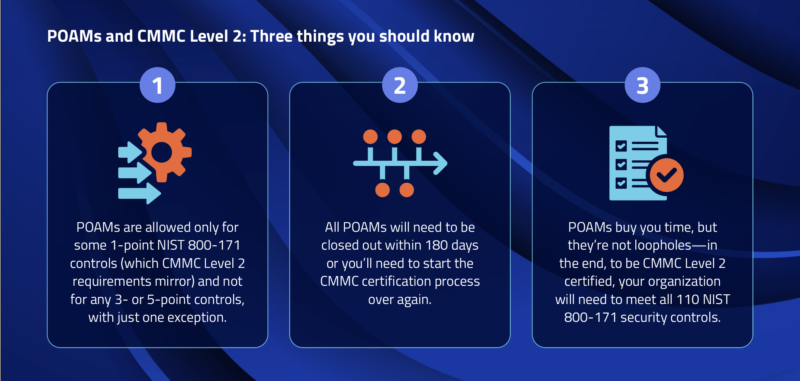 POAMs and CMMC Level 2: Three things you should know

1

POAMs are allowed only for some 1-point NIST 800-171 controls (which CMMC Level 2 requirements mirror) and not for any 3- or 5-point controls, with just one exception.

2

All POAMs will need to be closed out within 180 days or you'll need to start the CMMC certification process over again.

3

POAMs buy you time, but they're not loopholes—in the end, to be CMMC Level 2 certified, your organization will need to meet all 110 NIST 800-171 security controls.